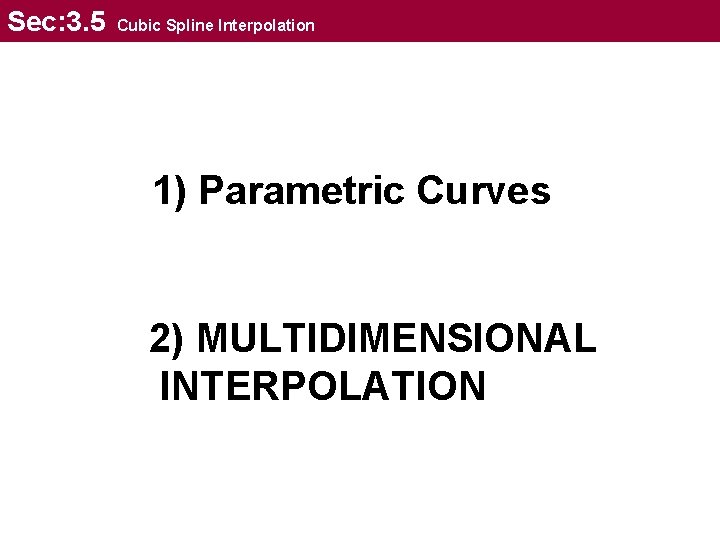 Sec:3.5 Cubic Spline Interpolation

1) Parametric Curves

2) MULTIDIMENSIONAL INTERPOLATION